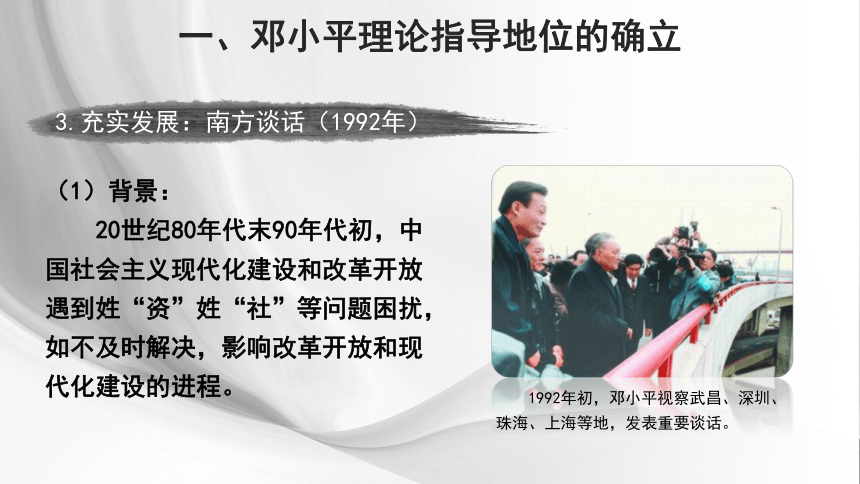 一、邓小平理论指导地位的确立

3.充实发展：南方谈话（1992年）

（1）背景：

20世纪80年代末90年代初，中国社会主义现代化建设和改革开放遇到姓“资”姓“社”等问题困扰，如不及时解决，影响改革开放和现代化建设的进程。

1992年初，邓小平视察武昌、深圳、珠海、上海等地，发表重要谈话。